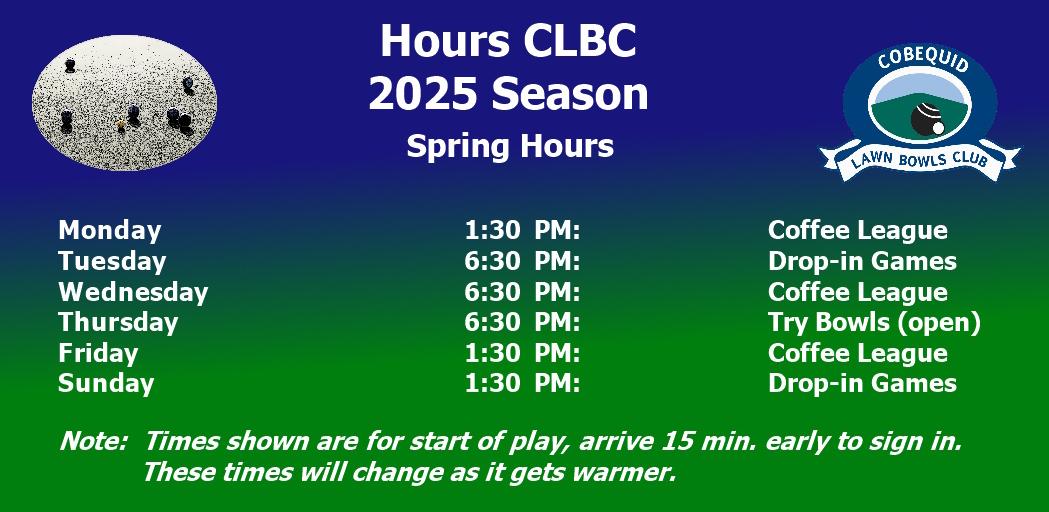 Hours CLBC
2025 Season
Spring Hours

COBEQUID
LAWN BOWLS CLUB

| | | |
|---|---|---|
| Monday | 1:30 PM: | Coffee League |
| Tuesday | 6:30 PM: | Drop-in Games |
| Wednesday | 6:30 PM: | Coffee League |
| Thursday | 6:30 PM: | Try Bowls (open) |
| Friday | 1:30 PM: | Coffee League |
| Sunday | 1:30 PM: | Drop-in Games |

Note: Times shown are for start of play, arrive 15 min. early to sign in. These times will change as it gets warmer.